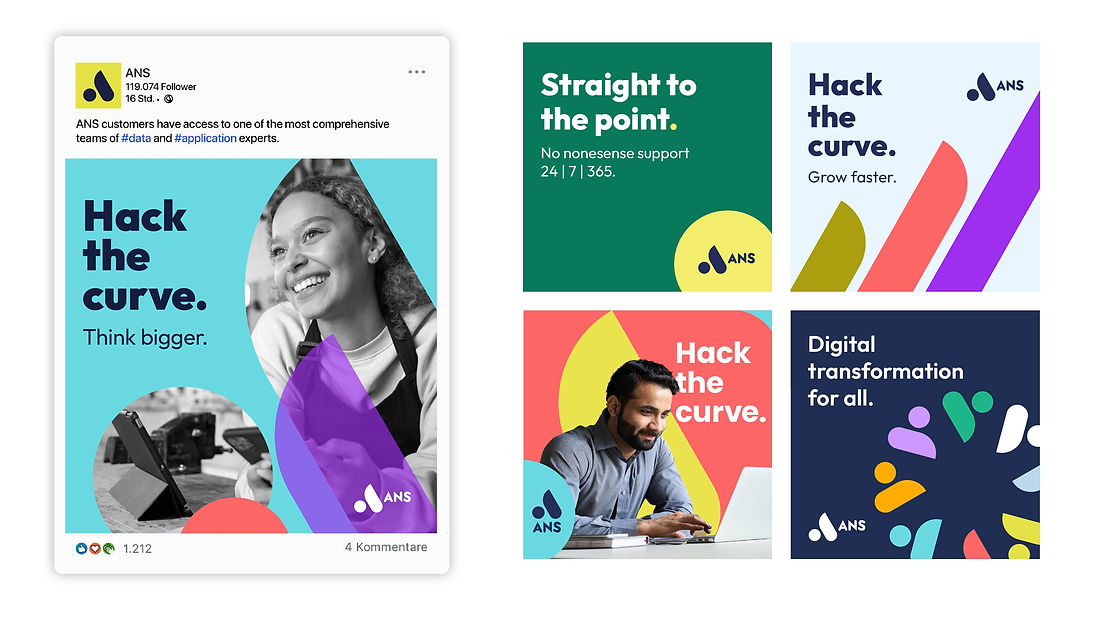 ANS
119.074 Follower
16 Std. •

ANS customers have access to one of the most comprehensive teams of #data and #application experts.

Hack the curve.
Think bigger.

ANS

1.212
4 Kommentare

Straight to the point.
No nonesense support
24 | 7 | 365.

ANS

Hack the curve.
Grow faster.

ANS

Hack the curve.

ANS

Digital transformation for all.

ANS